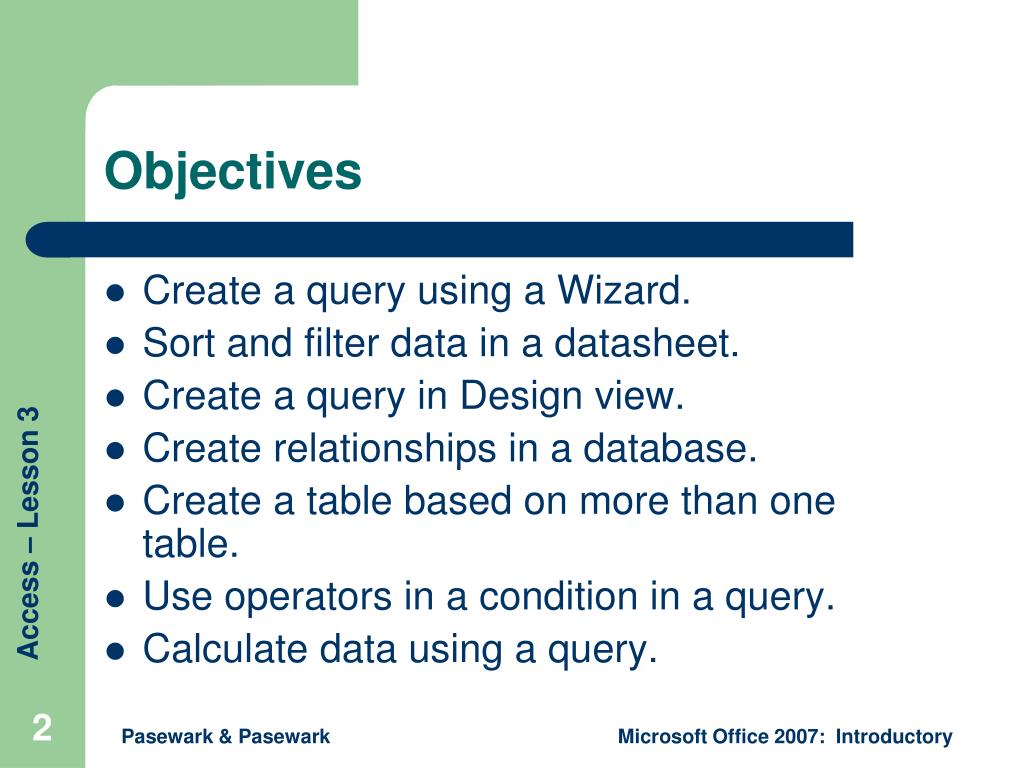 Objectives

- Create a query using a Wizard.
- Sort and filter data in a datasheet.
- Create a query in Design view.
- Create relationships in a database.
- Create a table based on more than one table.
- Use operators in a condition in a query.
- Calculate data using a query.

Access – Lesson 3

2

Pasewark & Pasewark

Microsoft Office 2007: Introductory